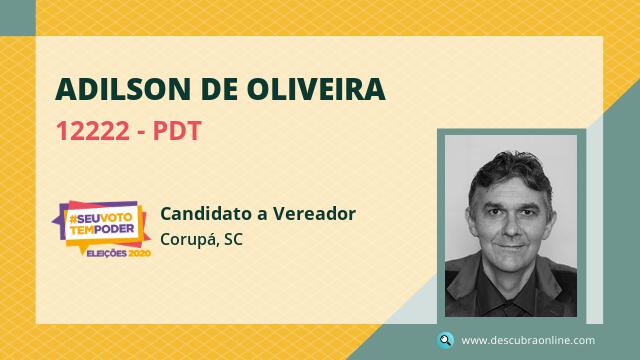 ADILSON DE OLIVEIRA
12222 - PDT

#SEUVOTO TEMPODER
ELEIÇÕES 2020

Candidato a Vereador
Corupá, SC

www.descubraonline.com